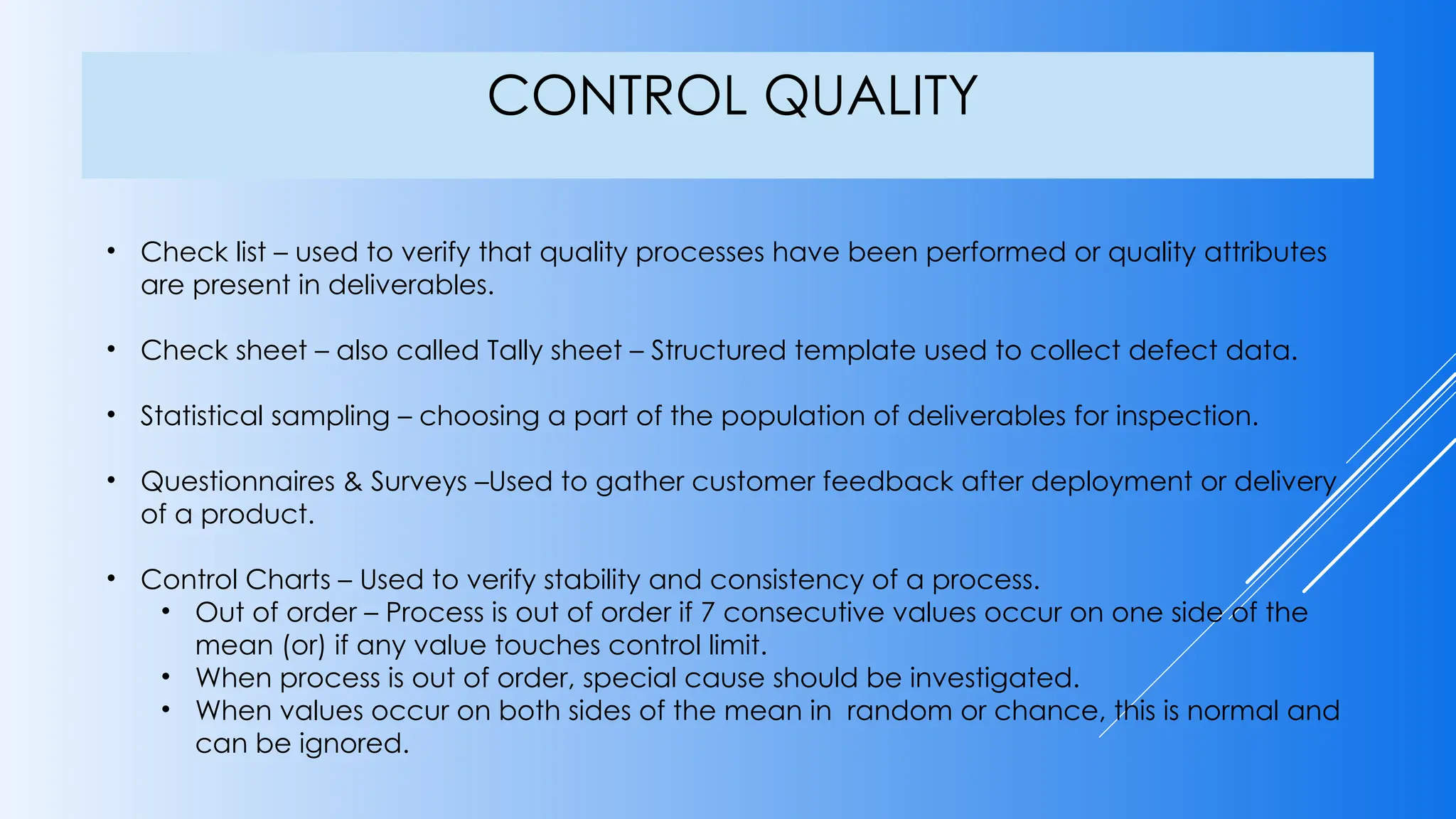 CONTROL QUALITY

• Check list – used to verify that quality processes have been performed or quality attributes are present in deliverables.

• Check sheet – also called Tally sheet – Structured template used to collect defect data.

• Statistical sampling – choosing a part of the population of deliverables for inspection.

• Questionnaires & Surveys –Used to gather customer feedback after deployment or delivery of a product.

• Control Charts – Used to verify stability and consistency of a process.
  • Out of order – Process is out of order if 7 consecutive values occur on one side of the mean (or) if any value touches control limit.
  • When process is out of order, special cause should be investigated.
  • When values occur on both sides of the mean in random or chance, this is normal and can be ignored.